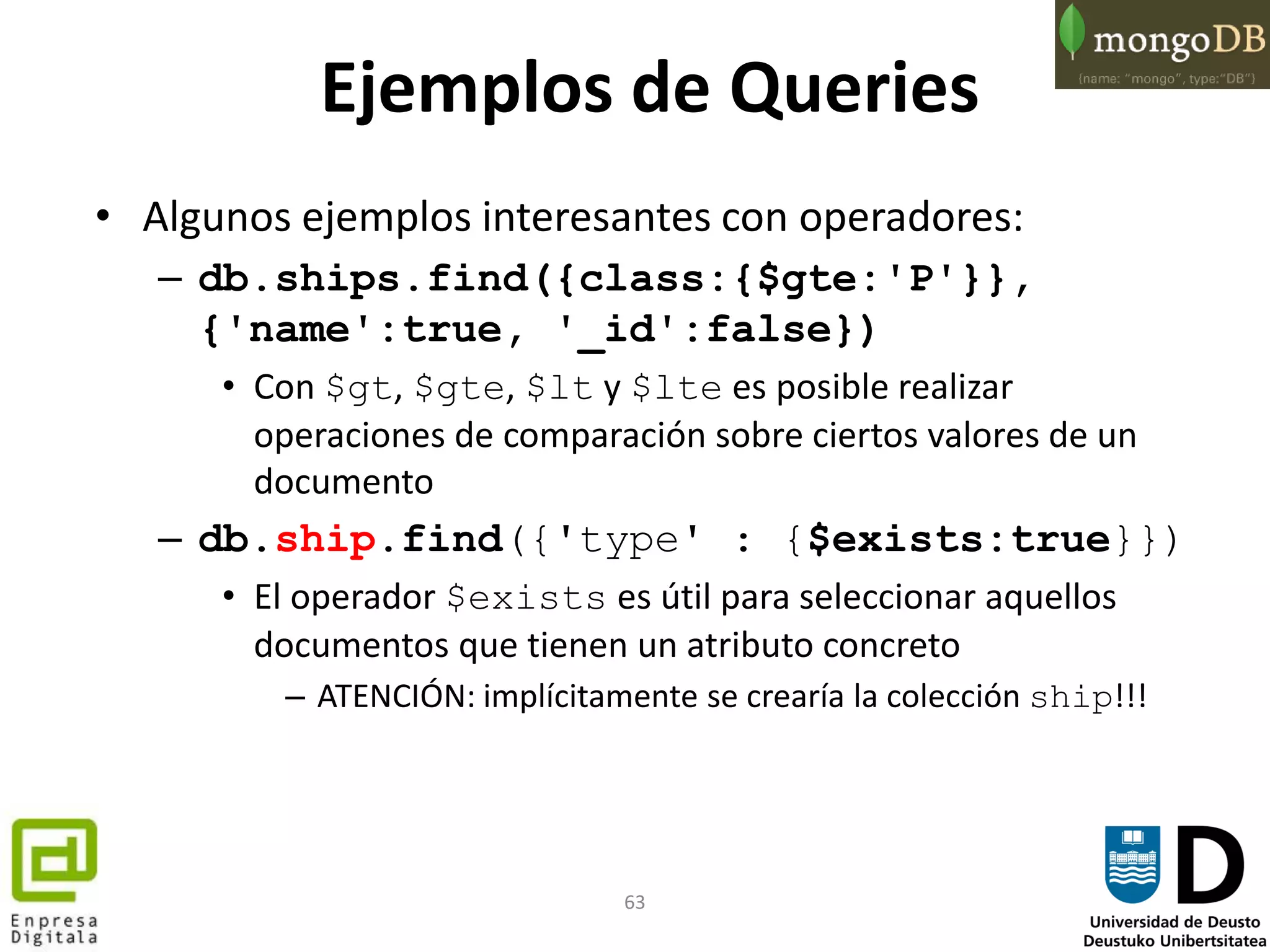 mongoDB
{name: "mongo", type:"DB"}

Ejemplos de Queries

• Algunos ejemplos interesantes con operadores:
– db.ships.find({class:{$gte:'P'}}, {'name':true, '_id':false})
• Con $gt, $gte, $lt y $lte es posible realizar operaciones de comparación sobre ciertos valores de un documento
– db.ship.find({'type' : {$exists:true}})
• El operador $exists es útil para seleccionar aquellos documentos que tienen un atributo concreto
– ATENCIÓN: implícitamente se crearía la colección ship!!!

Enpresa Digitala

63

Universidad de Deusto
Deustuko Unibertsitatea